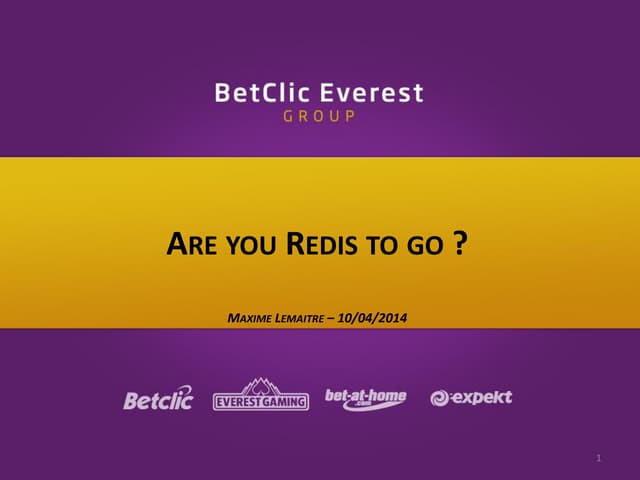 BetClic Everest
GROUP

ARE YOU REDIS TO GO ?

MAXIME LEMAITRE – 10/04/2014

Betclic EVERESTGAMING bet-at-home .com expekt

1